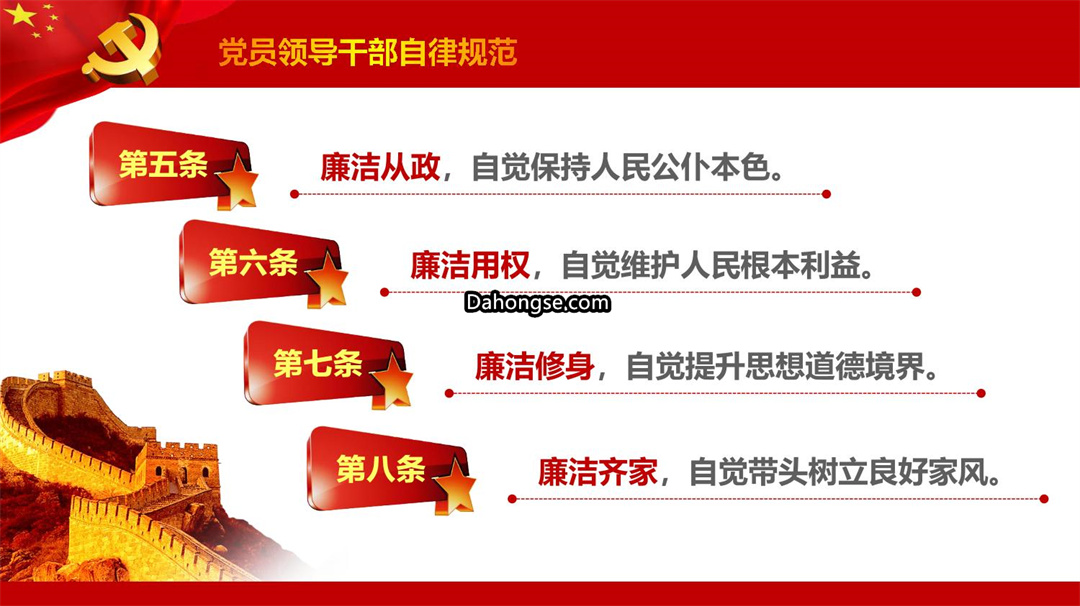 党员领导干部自律规范

第五条 廉洁从政，自觉保持人民公仆本色。

第六条 廉洁用权，自觉维护人民根本利益。

Dahongse.com

第七条 廉洁修身，自觉提升思想道德境界。

第八条 廉洁齐家，自觉带头树立良好家风。